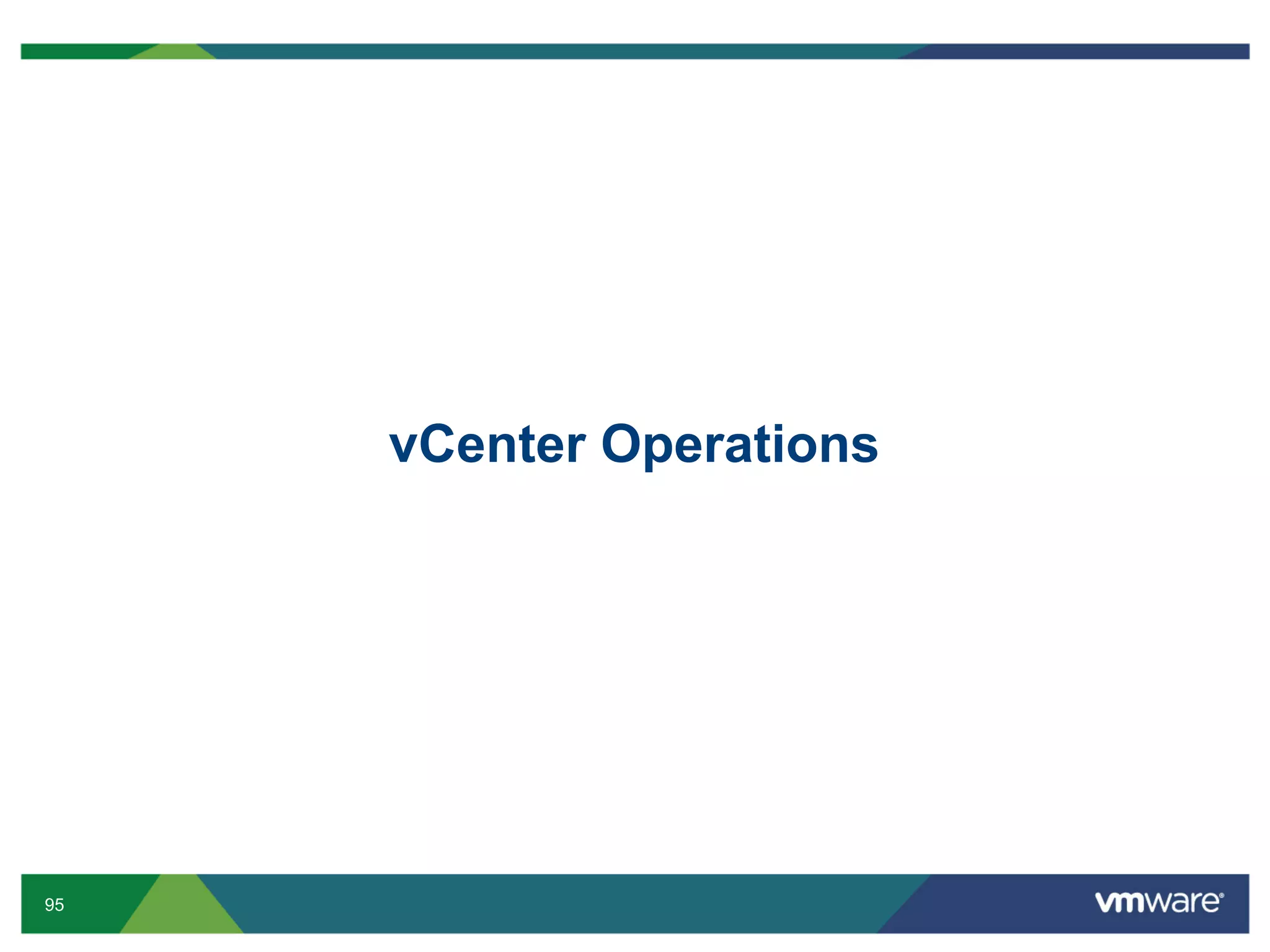 vCenter Operations

95

vmware®